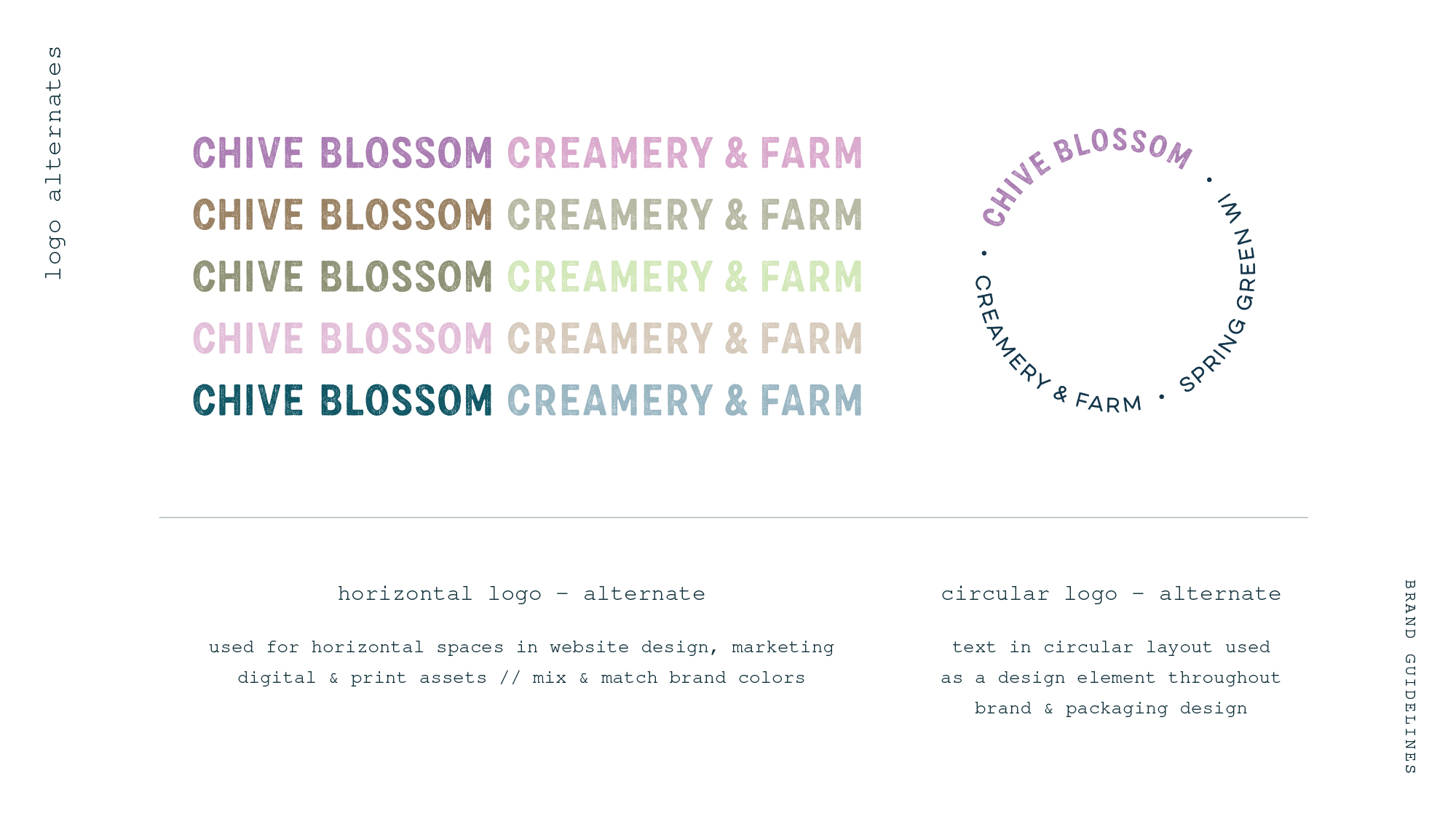 logo alternates

CHIVE BLOSSOM CREAMERY & FARM
CHIVE BLOSSOM CREAMERY & FARM
CHIVE BLOSSOM CREAMERY & FARM
CHIVE BLOSSOM CREAMERY & FARM
CHIVE BLOSSOM CREAMERY & FARM

CHIVE BLOSSOM • SPRING GREEN WI • CREAMERY & FARM •

horizontal logo - alternate

used for horizontal spaces in website design, marketing digital & print assets // mix & match brand colors

circular logo - alternate

text in circular layout used as a design element throughout brand & packaging design

BRAND GUIDELINES